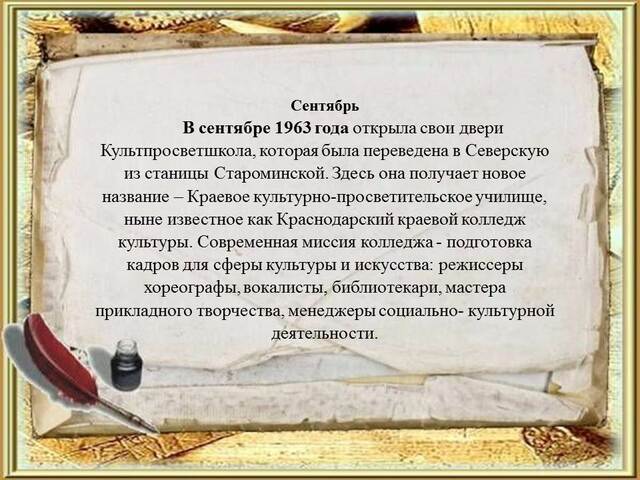 Сентябрь

В сентябре 1963 года открыла свои двери Культпросветшкола, которая была переведена в Северскую из станицы Староминской. Здесь она получает новое название – Краевое культурно-просветительское училище, ныне известное как Краснодарский краевой колледж культуры. Современная миссия колледжа - подготовка кадров для сферы культуры и искусства: режиссеры хореографы, вокалисты, библиотекари, мастера прикладного творчества, менеджеры социально- культурной деятельности.